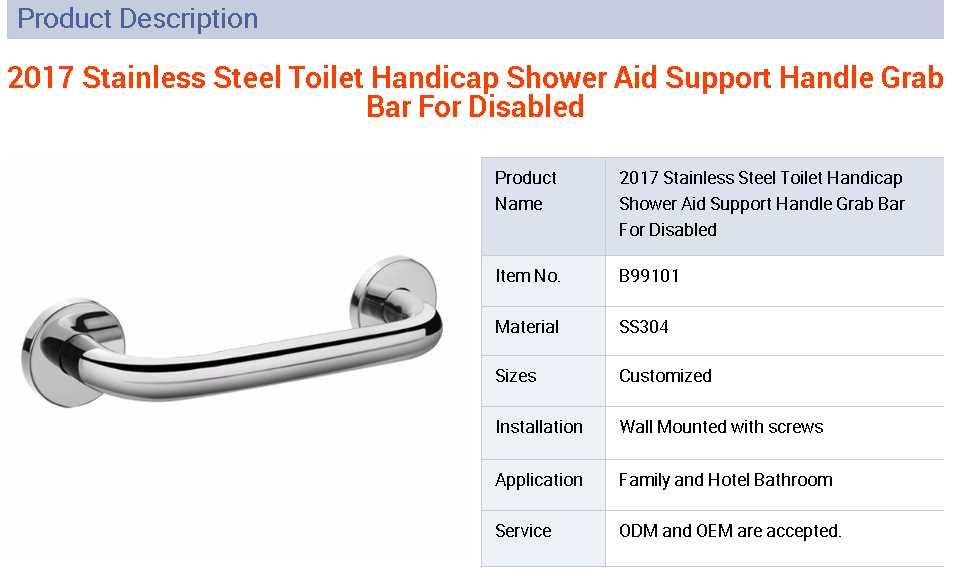 Product Description

2017 Stainless Steel Toilet Handicap Shower Aid Support Handle Grab Bar For Disabled

| Product Name | 2017 Stainless Steel Toilet Handicap Shower Aid Support Handle Grab Bar For Disabled |
|---|---|
| Item No. | B99101 |
| Material | SS304 |
| Sizes | Customized |
| Installation | Wall Mounted with screws |
| Application | Family and Hotel Bathroom |
| Service | ODM and OEM are accepted. |